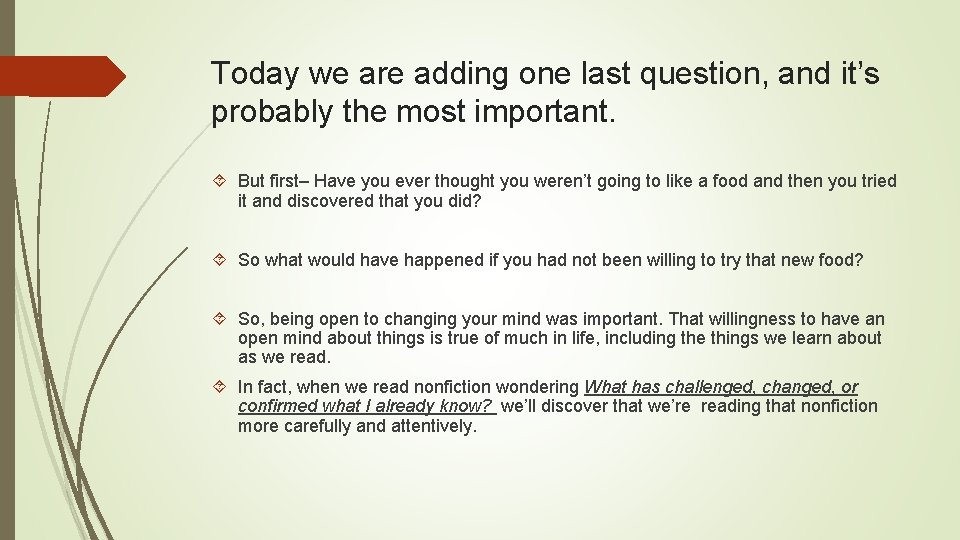 Today we are adding one last question, and it’s probably the most important.

But first– Have you ever thought you weren’t going to like a food and then you tried it and discovered that you did?

So what would have happened if you had not been willing to try that new food?

So, being open to changing your mind was important. That willingness to have an open mind about things is true of much in life, including the things we learn about as we read.

In fact, when we read nonfiction wondering What has challenged, changed, or confirmed what I already know? we’ll discover that we’re reading that nonfiction more carefully and attentively.